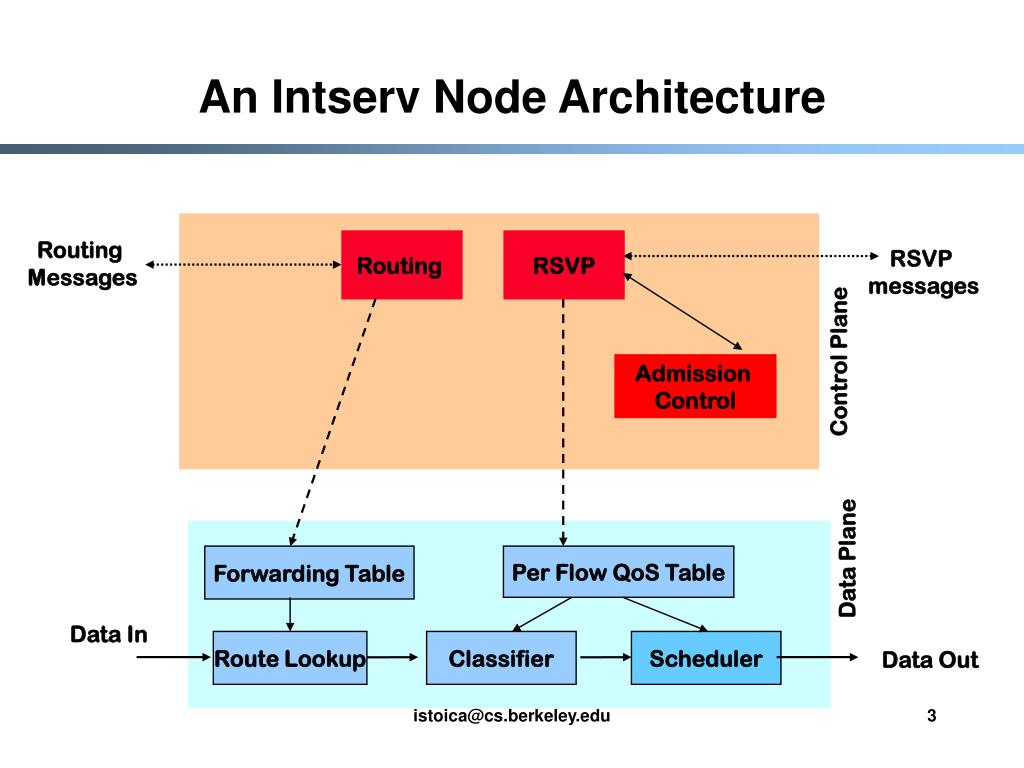 An Intserv Node Architecture

Routing Messages

Routing

RSVP

RSVP messages

Admission Control

Control Plane

Data Plane

Forwarding Table

Per Flow QoS Table

Data In

Route Lookup

Classifier

Scheduler

Data Out

istoica@cs.berkeley.edu

3